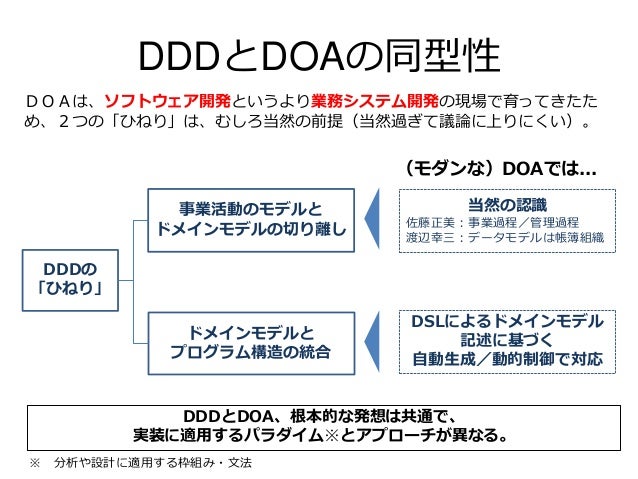 DDDとDOAの同型性

ＤＯＡは、ソフトウェア開発というより業務システム開発の現場で育ってきたため、２つの「ひねり」は、むしろ当然の前提（当然過ぎて議論に上りにくい）。

（モダンな）DOAでは...

DDDの「ひねり」

事業活動のモデルとドメインモデルの切り離し

当然の認識
佐藤正美：事業過程／管理過程
渡辺幸三：データモデルは帳簿組織

ドメインモデルとプログラム構造の統合

DSLによるドメインモデル記述に基づく自動生成／動的制御で対応

DDDとDOA、根本的な発想は共通で、実装に適用するパラダイム※とアプローチが異なる。

※　分析や設計に適用する枠組み・文法